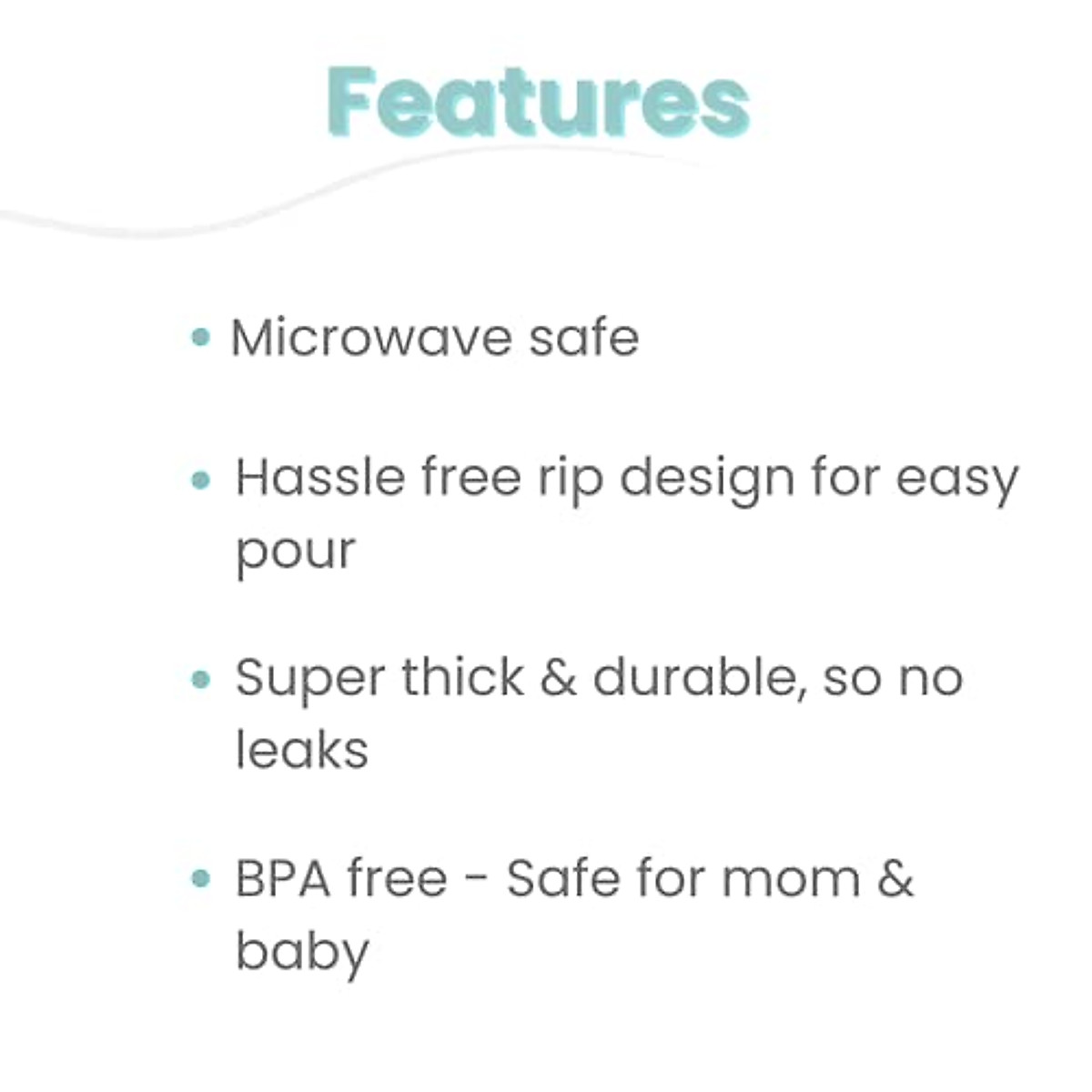 Features

• Microwave safe

• Hassle free rip design for easy pour

• Super thick & durable, so no leaks

• BPA free - Safe for mom & baby